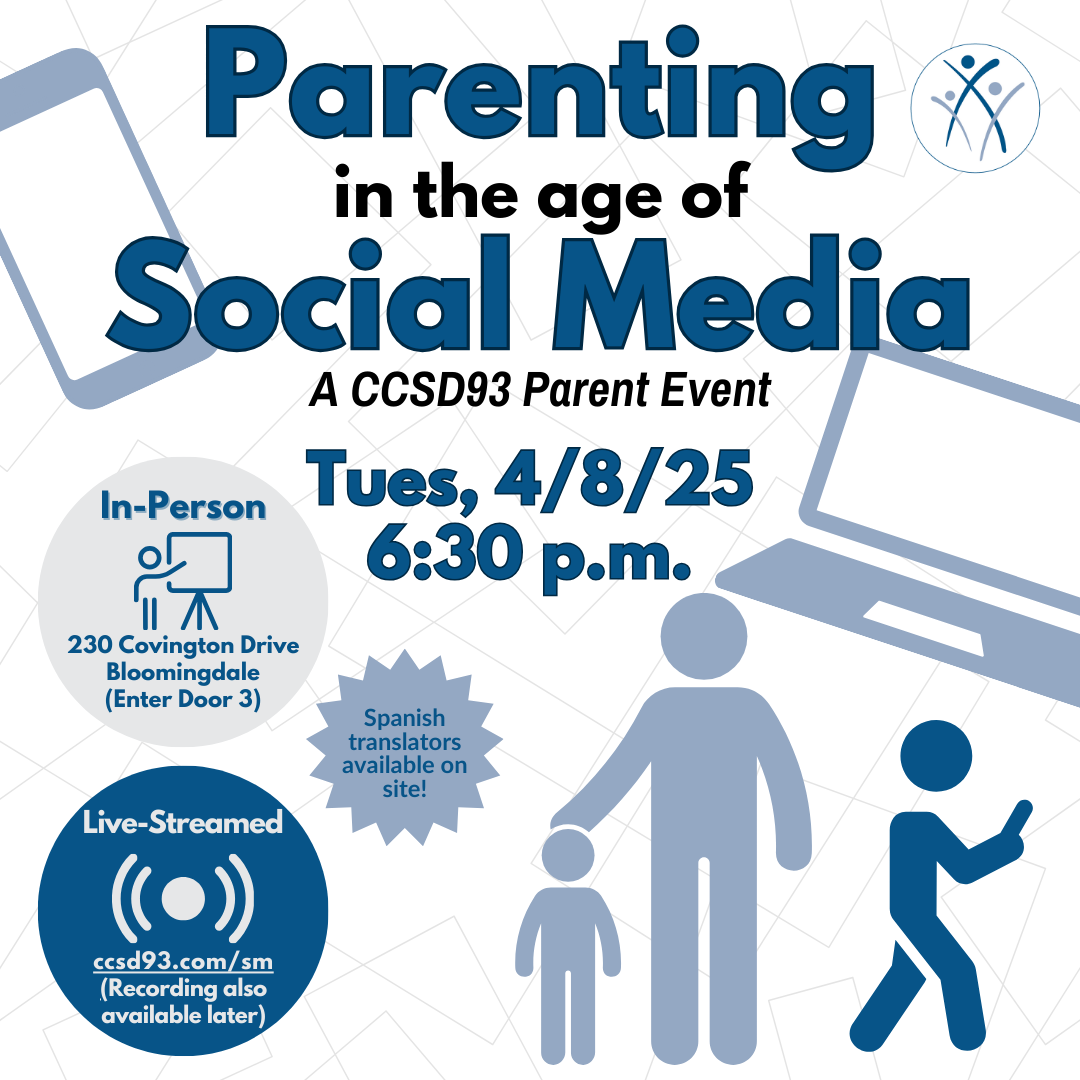 Parenting
in the age of
Social Media
A CCSD93 Parent Event

Tues, 4/8/25
6:30 p.m.

In-Person
230 Covington Drive
Bloomingdale
(Enter Door 3)

Spanish translators available on site!

Live-Streamed
ccsd93.com/sm
(Recording also available later)